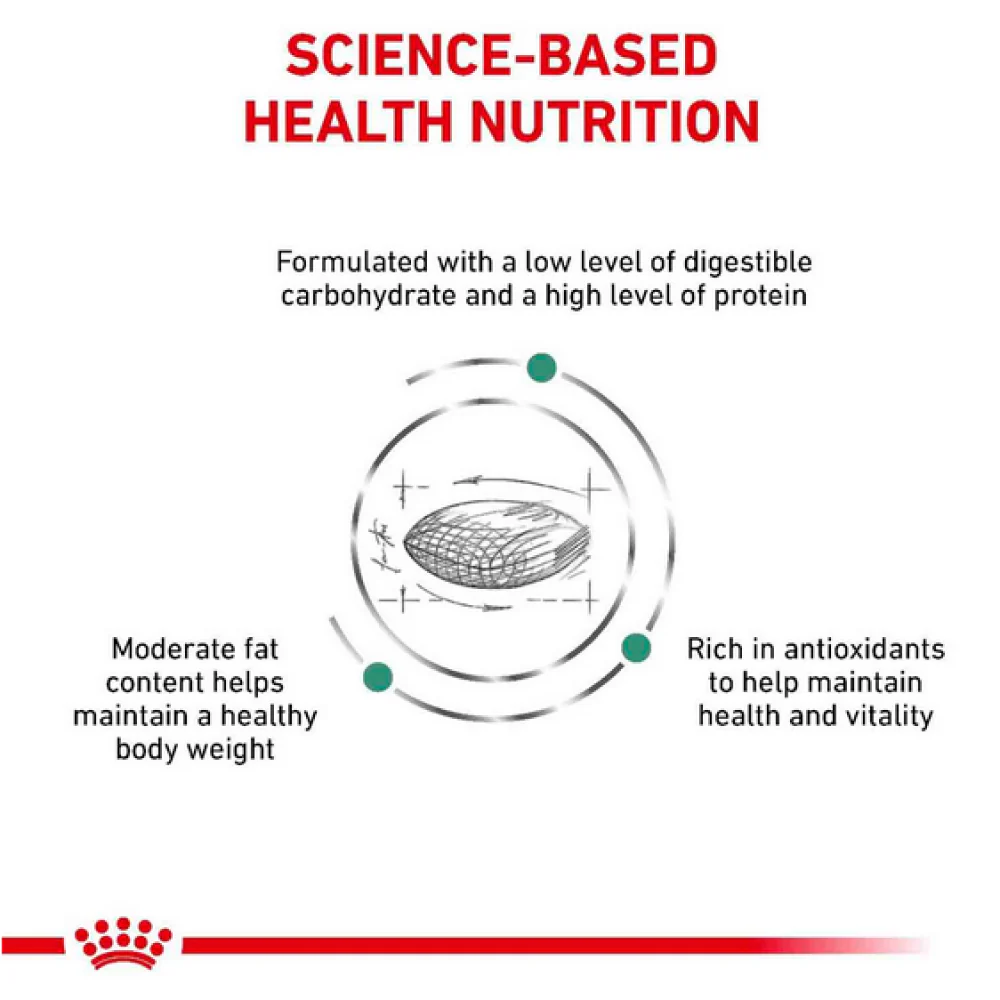 SCIENCE-BASED HEALTH NUTRITION

Formulated with a low level of digestible carbohydrate and a high level of protein

Moderate fat content helps maintain a healthy body weight

Rich in antioxidants to help maintain health and vitality